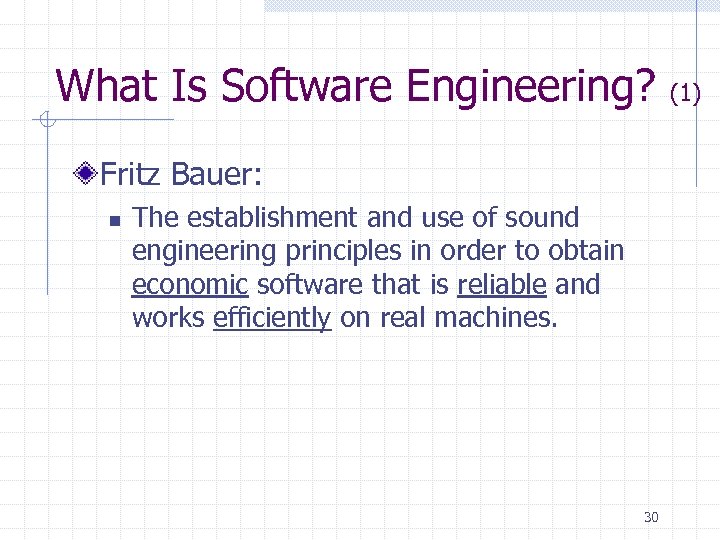 What Is Software Engineering? (1)

Fritz Bauer:

The establishment and use of sound engineering principles in order to obtain economic software that is reliable and works efficiently on real machines.

30